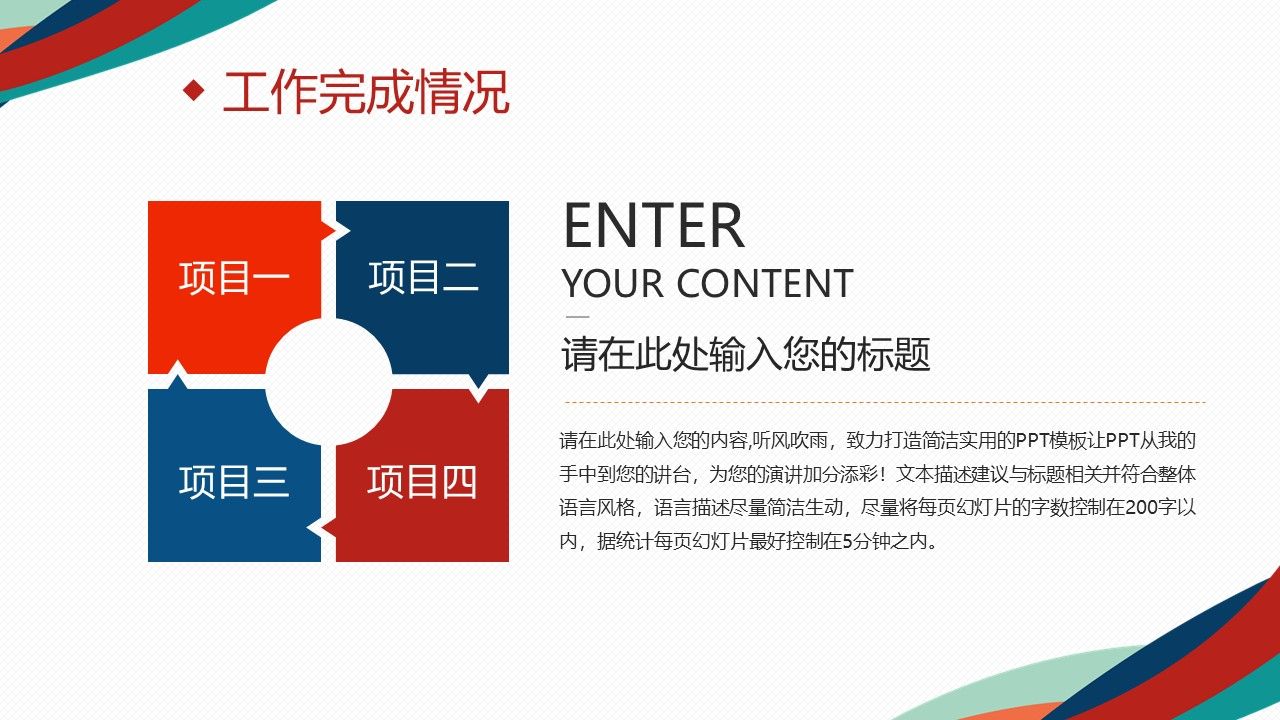 工作完成情况

项目一

项目二

项目三

项目四

ENTER

YOUR CONTENT

请在此处输入您的标题

请在此处输入您的内容,听风吹雨，致力打造简洁实用的PPT模板让PPT从我的手中到您的讲台，为您的演讲加分添彩！文本描述建议与标题相关并符合整体语言风格，语言描述尽量简洁生动，尽量将每页幻灯片的字数控制在200字以内，据统计每页幻灯片最好控制在5分钟之内。